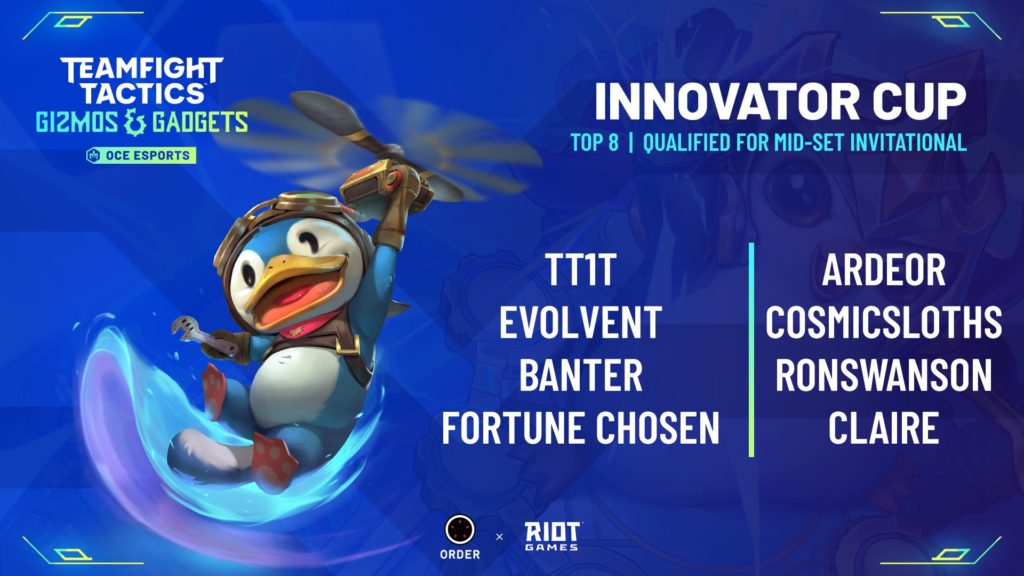 TEAMFIGHT TACTICS
GIZMOS & GADGETS
OCE ESPORTS

INNOVATOR CUP
TOP 8 | QUALIFIED FOR MID-SET INVITATIONAL

TT1T
EVOLVENT
BANTER
FORTUNE CHOSEN

ARDEOR
COSMICSLOTHS
RONSWANSON
CLAIRE

ORDER × RIOT GAMES